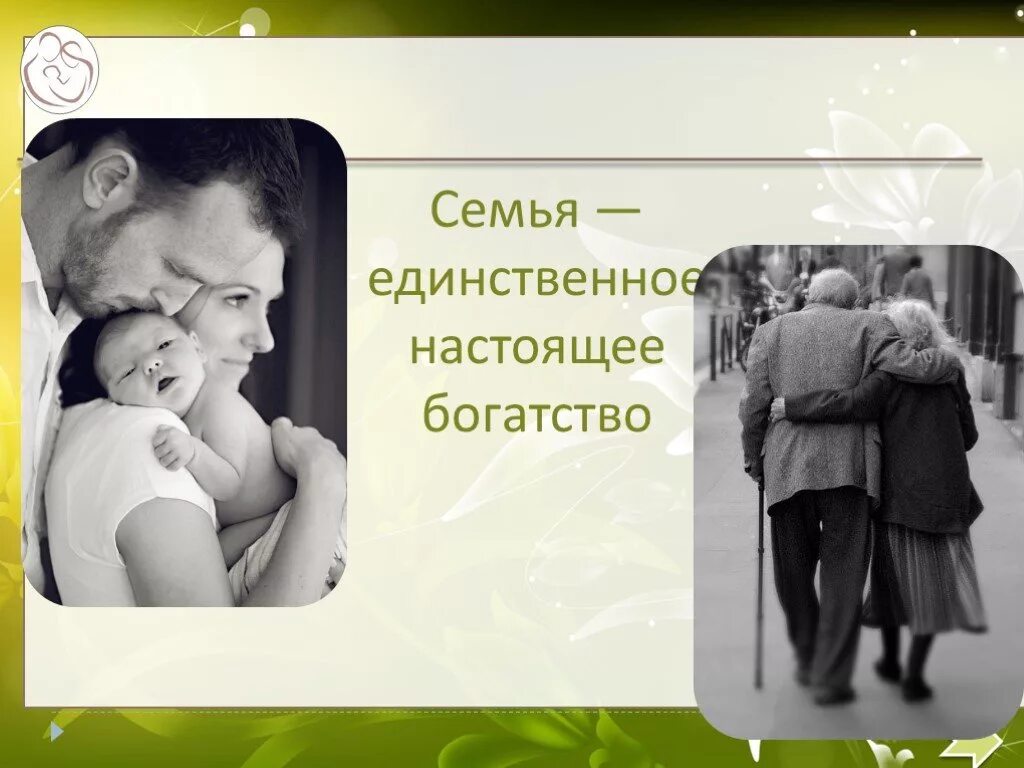 Семья — единственное настоящее богатство